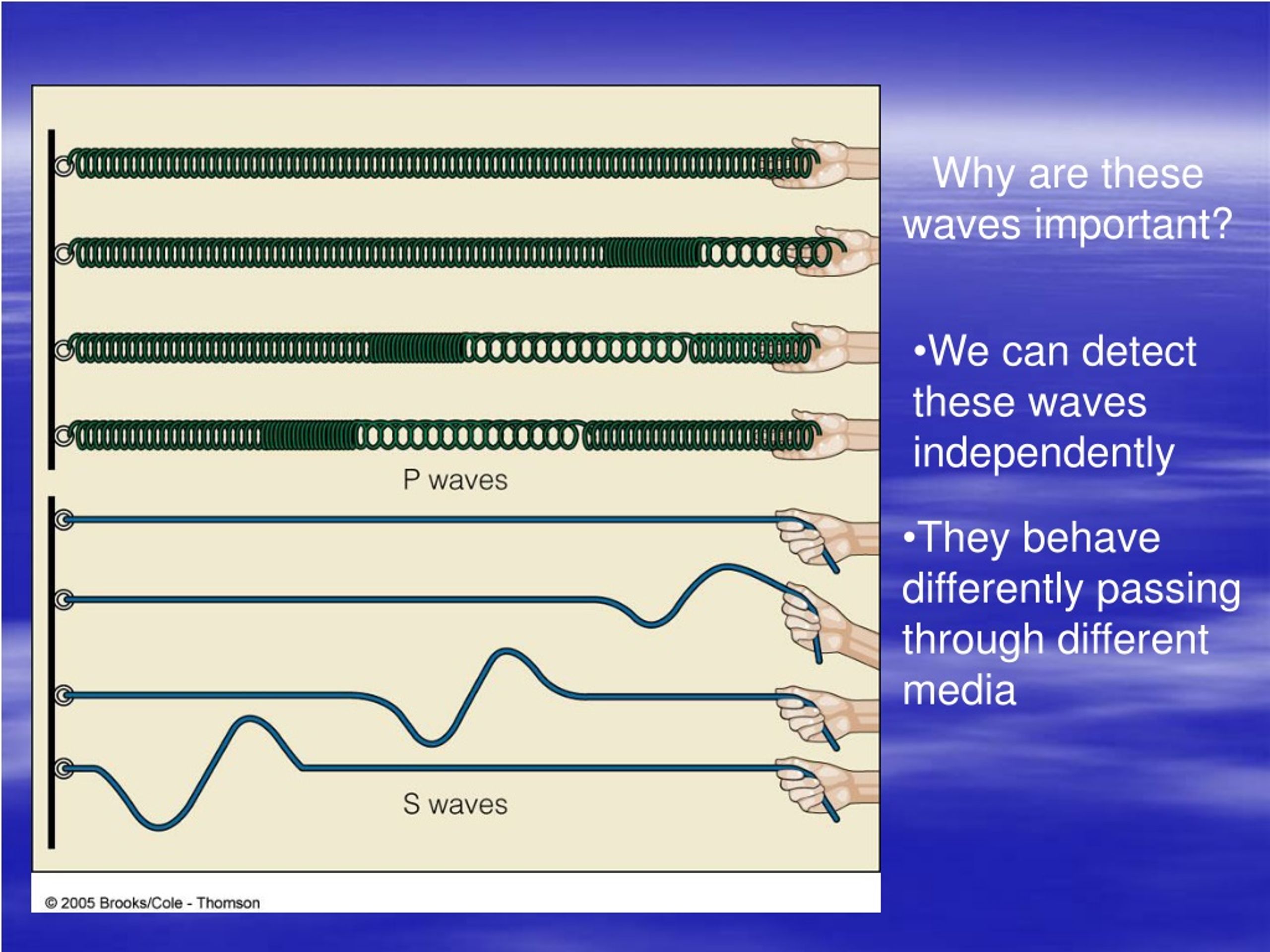 P waves

S waves

© 2005 Brooks/Cole - Thomson

Why are these waves important?

•We can detect these waves independently

•They behave differently passing through different media